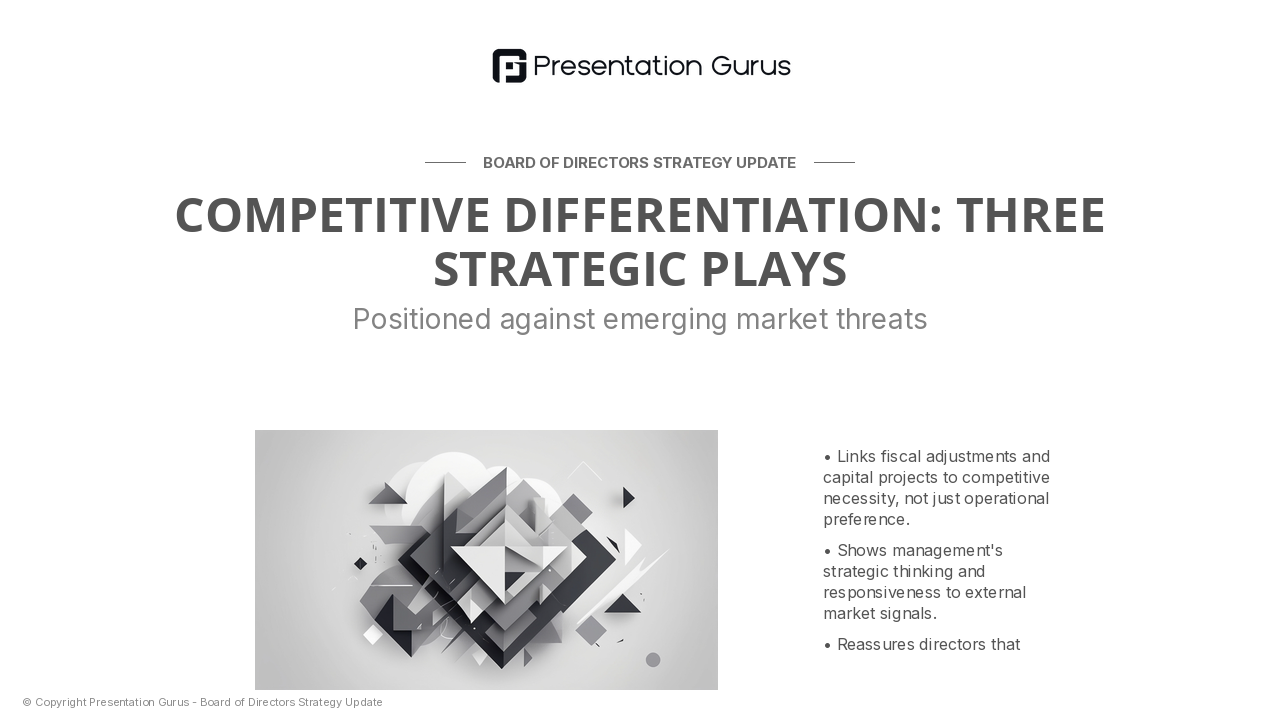 Presentation Gurus

BOARD OF DIRECTORS STRATEGY UPDATE

COMPETITIVE DIFFERENTIATION: THREE STRATEGIC PLAYS

Positioned against emerging market threats

• Links fiscal adjustments and capital projects to competitive necessity, not just operational preference.

• Shows management's strategic thinking and responsiveness to external market signals.

• Reassures directors that

© Copyright Presentation Gurus - Board of Directors Strategy Update